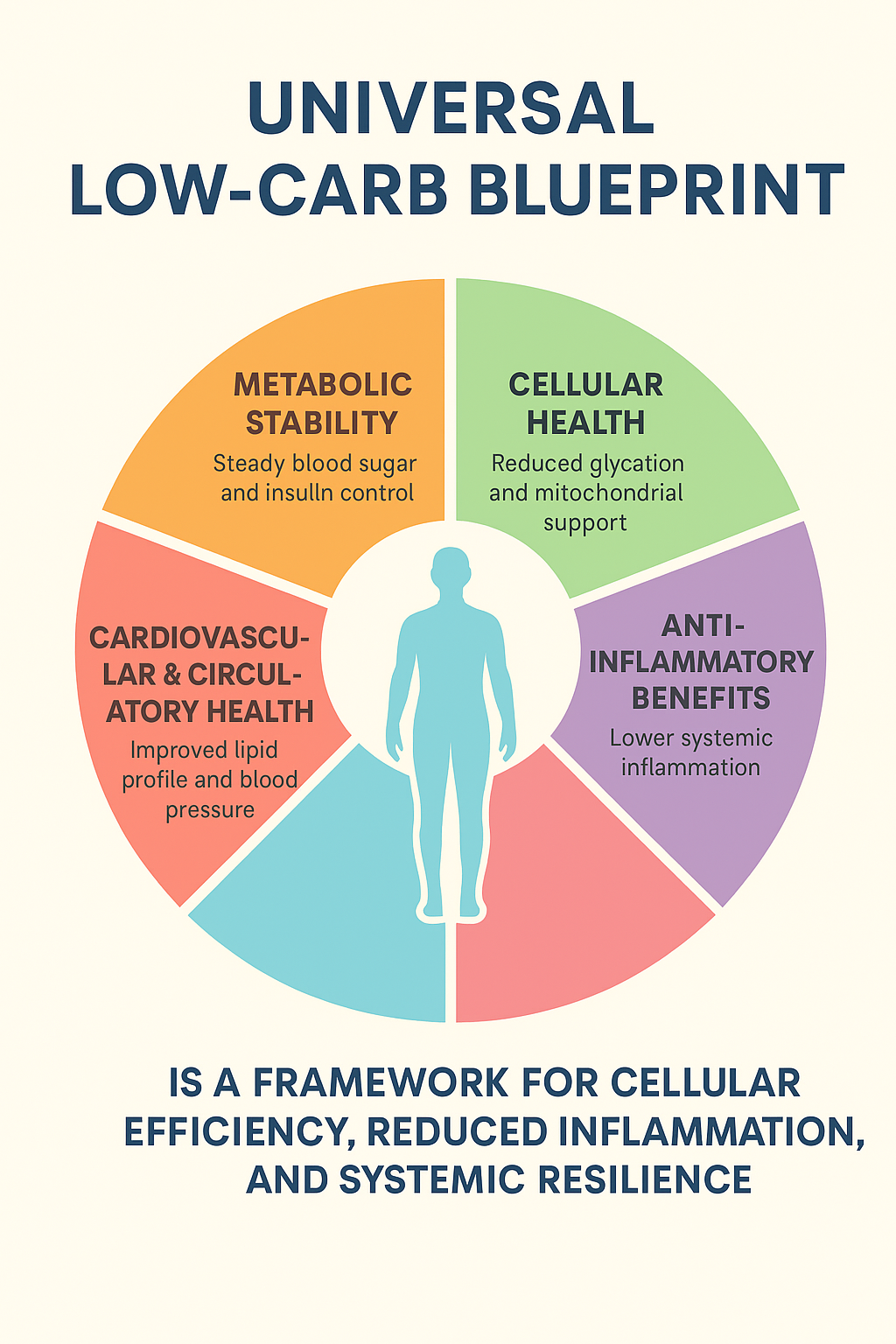 UNIVERSAL LOW-CARB BLUEPRINT

METABOLIC STABILITY
Steady blood sugar and insulln control

CELLULAR HEALTH
Reduced glycation and mitochondrial support

CARDIOVASCULAR & CIRCULATORY HEALTH
Improved lipid profile and blood pressure

ANTI-INFLAMMATORY BENEFITS
Lower systemic inflammation

IS A FRAMEWORK FOR CELLULAR EFFICIENCY, REDUCED INFLAMMATION, AND SYSTEMIC RESILIENCE